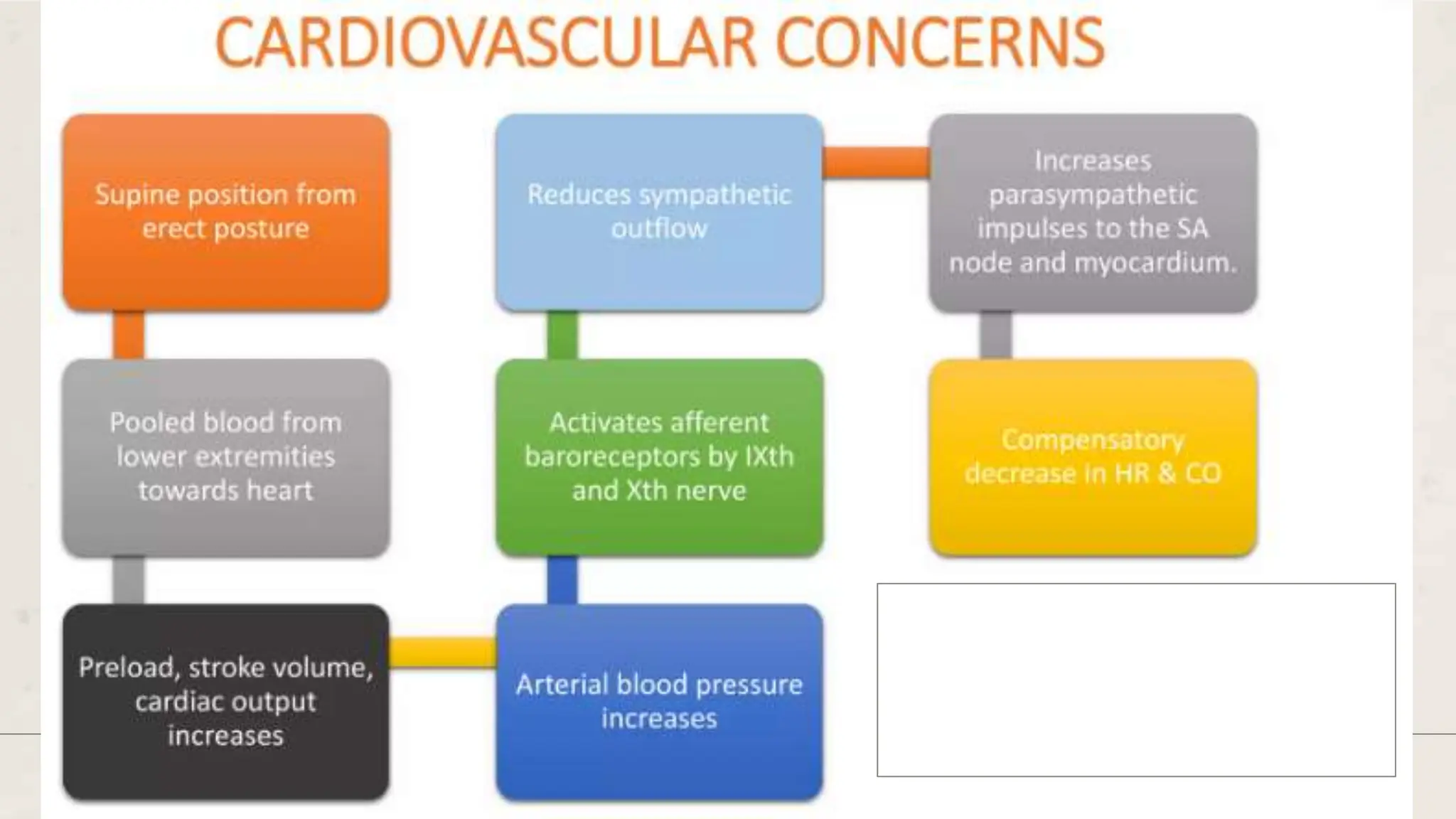 CARDIOVASCULAR CONCERNS

Supine position from erect posture

Pooled blood from lower extremities towards heart

Preload, stroke volume, cardiac output increases

Arterial blood pressure increases

Activates afferent baroreceptors by IXth and Xth nerve

Reduces sympathetic outflow

Increases parasympathetic impulses to the SA node and myocardium.

Compensatory decrease in HR & CO